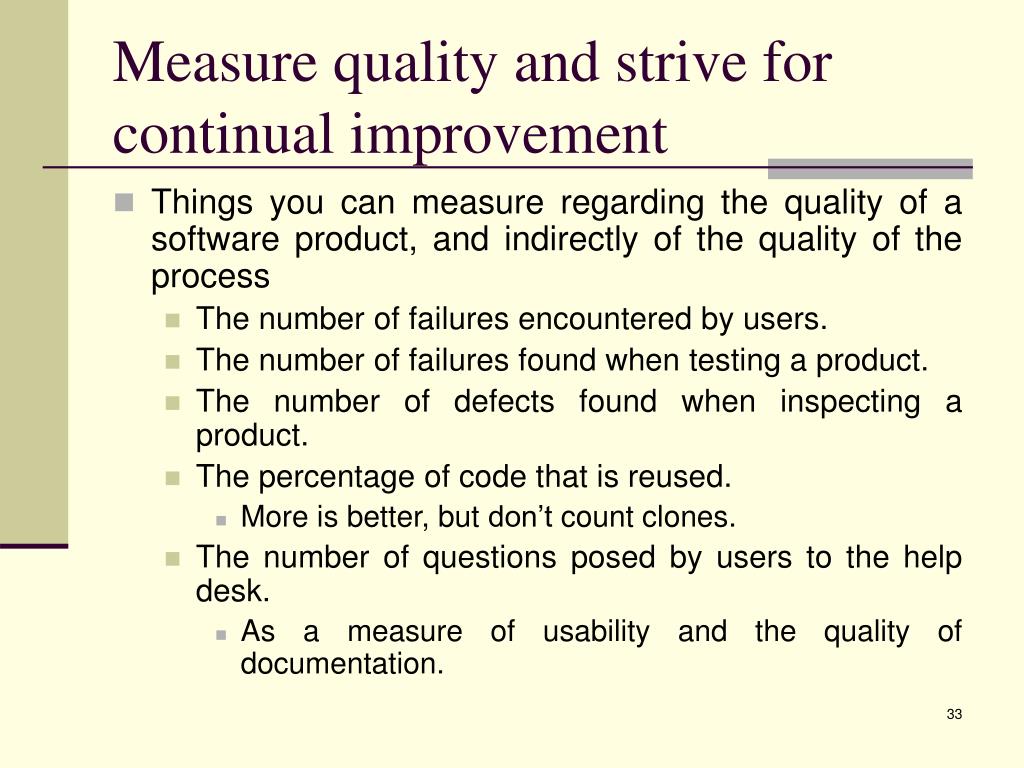 Measure quality and strive for continual improvement

Things you can measure regarding the quality of a software product, and indirectly of the quality of the process

The number of failures encountered by users.

The number of failures found when testing a product.

The number of defects found when inspecting a product.

The percentage of code that is reused.

More is better, but don’t count clones.

The number of questions posed by users to the help desk.

As a measure of usability and the quality of documentation.

33